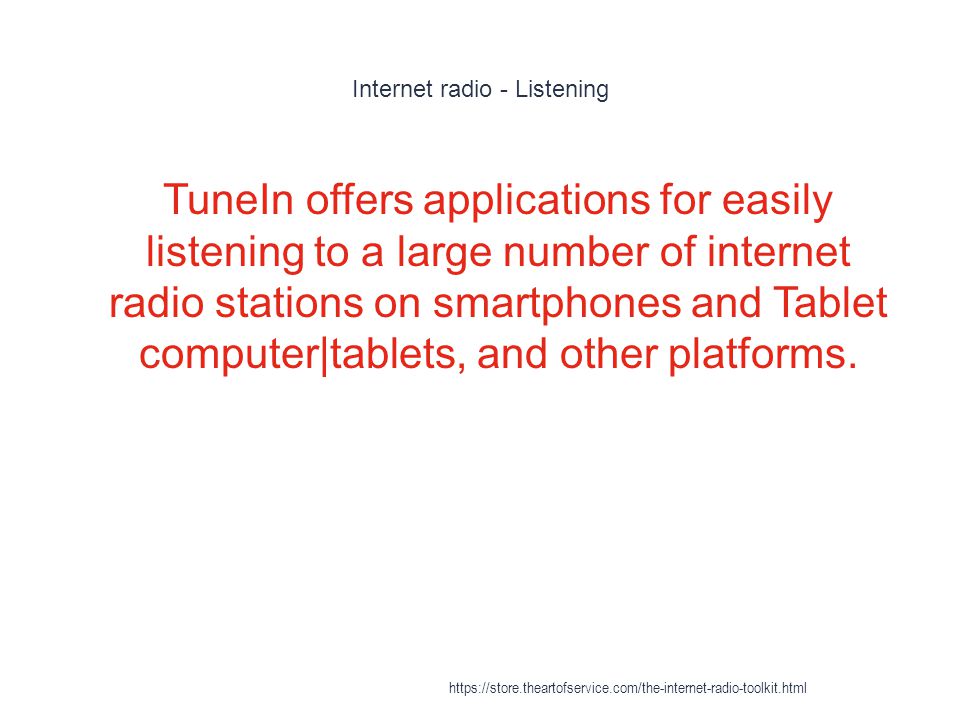 Internet radio - Listening

TuneIn offers applications for easily listening to a large number of internet radio stations on smartphones and Tablet computer|tablets, and other platforms.

https://store.theartofservice.com/the-internet-radio-toolkit.html